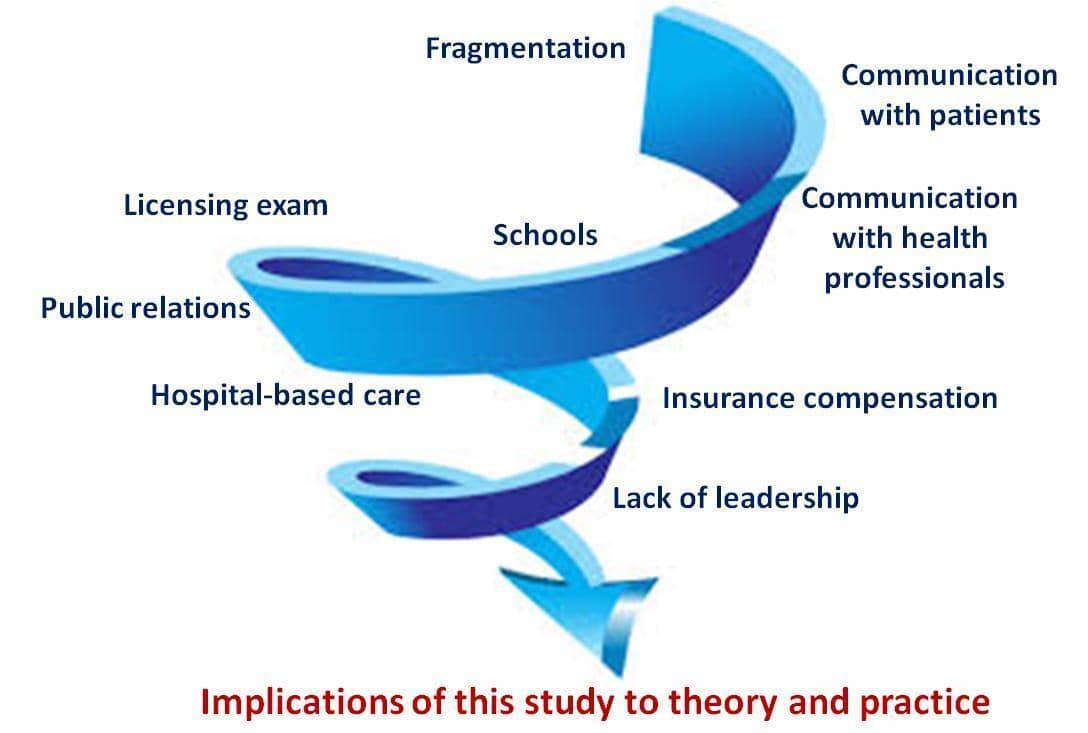 Fragmentation

Communication with patients

Licensing exam

Schools

Communication with health professionals

Public relations

Hospital-based care

Insurance compensation

Lack of leadership

Implications of this study to theory and practice